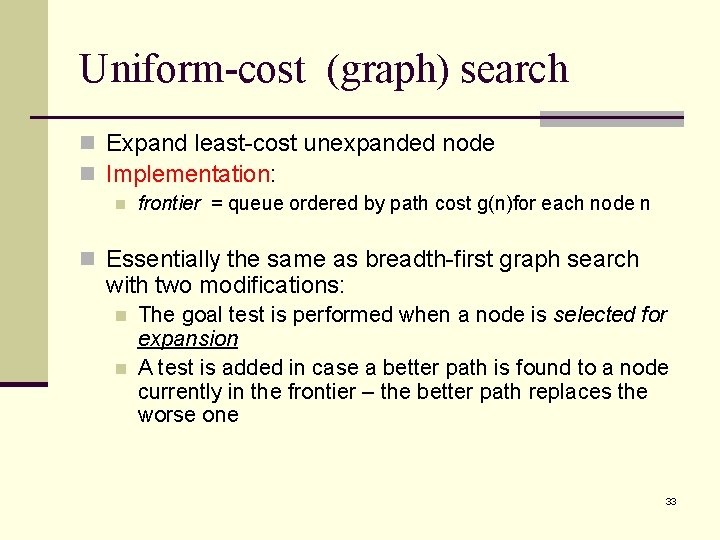 Uniform-cost (graph) search

Expand least-cost unexpanded node

Implementation:

frontier = queue ordered by path cost g(n)for each node n

Essentially the same as breadth-first graph search with two modifications:

The goal test is performed when a node is selected for expansion

A test is added in case a better path is found to a node currently in the frontier – the better path replaces the worse one

33